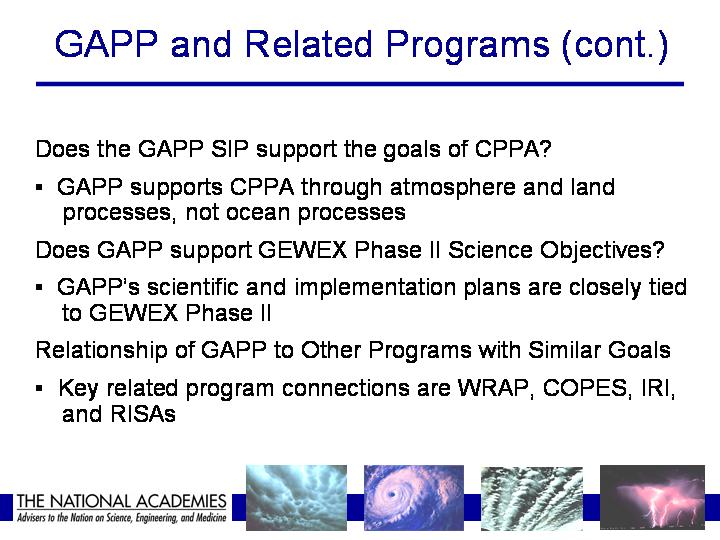 GAPP and Related Programs (cont.)

Does the GAPP SIP support the goals of CPPA?

▪ GAPP supports CPPA through atmosphere and land processes, not ocean processes

Does GAPP support GEWEX Phase II Science Objectives?

▪ GAPP's scientific and implementation plans are closely tied to GEWEX Phase II

Relationship of GAPP to Other Programs with Similar Goals

▪ Key related program connections are WRAP, COPES, IRI, and RISAs

THE NATIONAL ACADEMIES
Advisers to the Nation on Science, Engineering, and Medicine